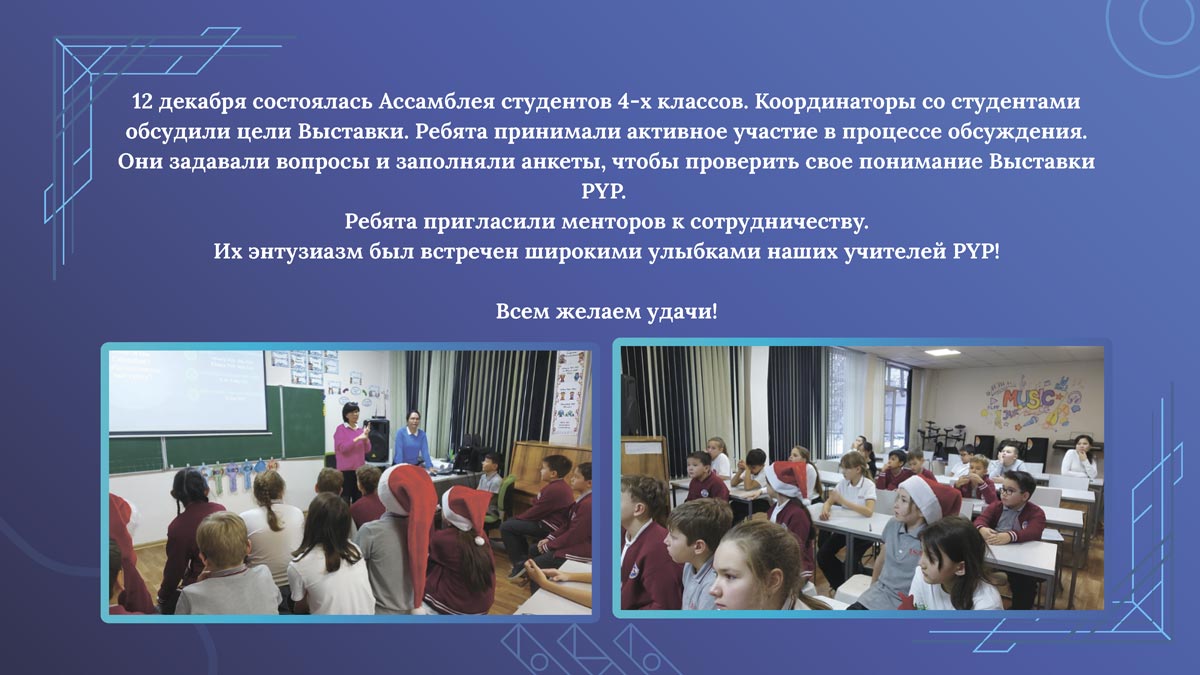 12 декабря состоялась Ассамблея студентов 4-х классов. Координаторы со студентами обсудили цели Выставки. Ребята принимали активное участие в процессе обсуждения. Они задавали вопросы и заполняли анкеты, чтобы проверить свое понимание Выставки PYP.
Ребята пригласили менторов к сотрудничеству.
Их энтузиазм был встречен широкими улыбками наших учителей PYP!

Всем желаем удачи!

MUSIC